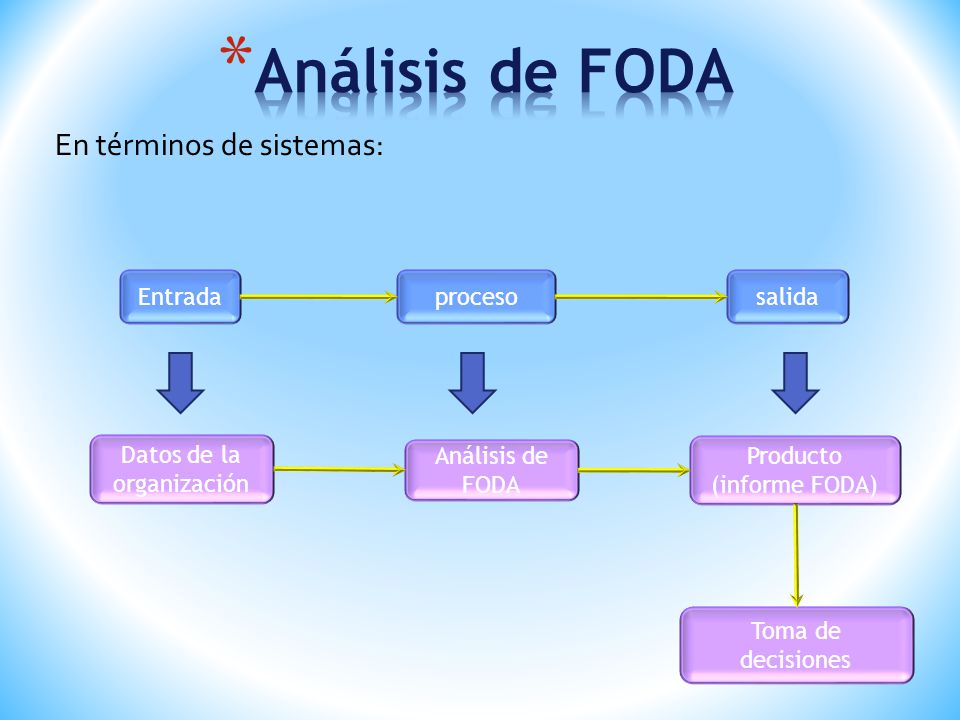 *Análisis de FODA

En términos de sistemas:

Entrada

proceso

salida

Datos de la organización

Análisis de FODA

Producto (informe FODA)

Toma de decisiones